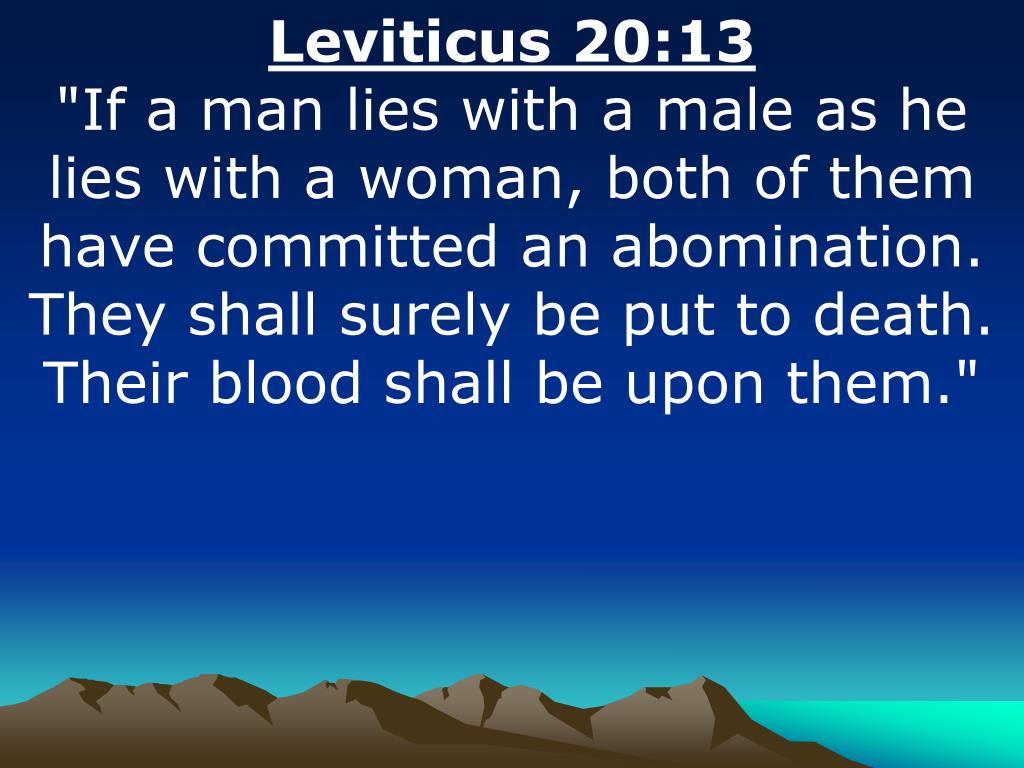 Leviticus 20:13

"If a man lies with a male as he lies with a woman, both of them have committed an abomination. They shall surely be put to death. Their blood shall be upon them."